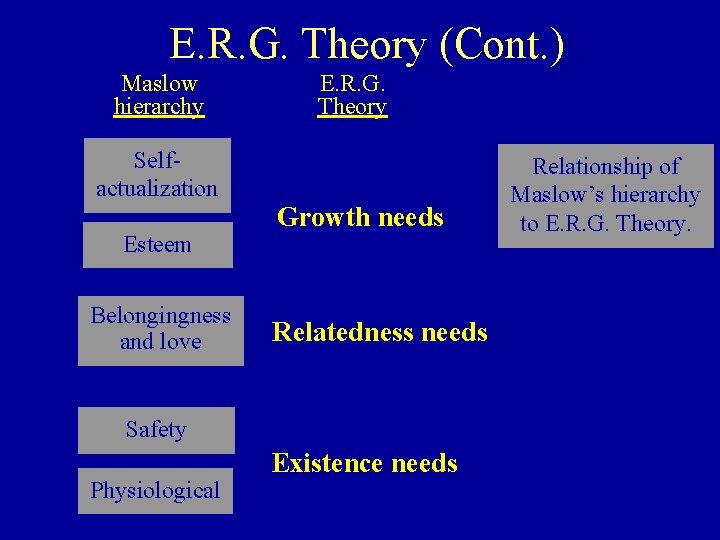 E.R.G. Theory (Cont.)

Maslow hierarchy

E.R.G. Theory

Self-actualization

Esteem

Growth needs

Relationship of Maslow's hierarchy to E.R.G. Theory.

Belongingness and love

Relatedness needs

Safety

Physiological

Existence needs